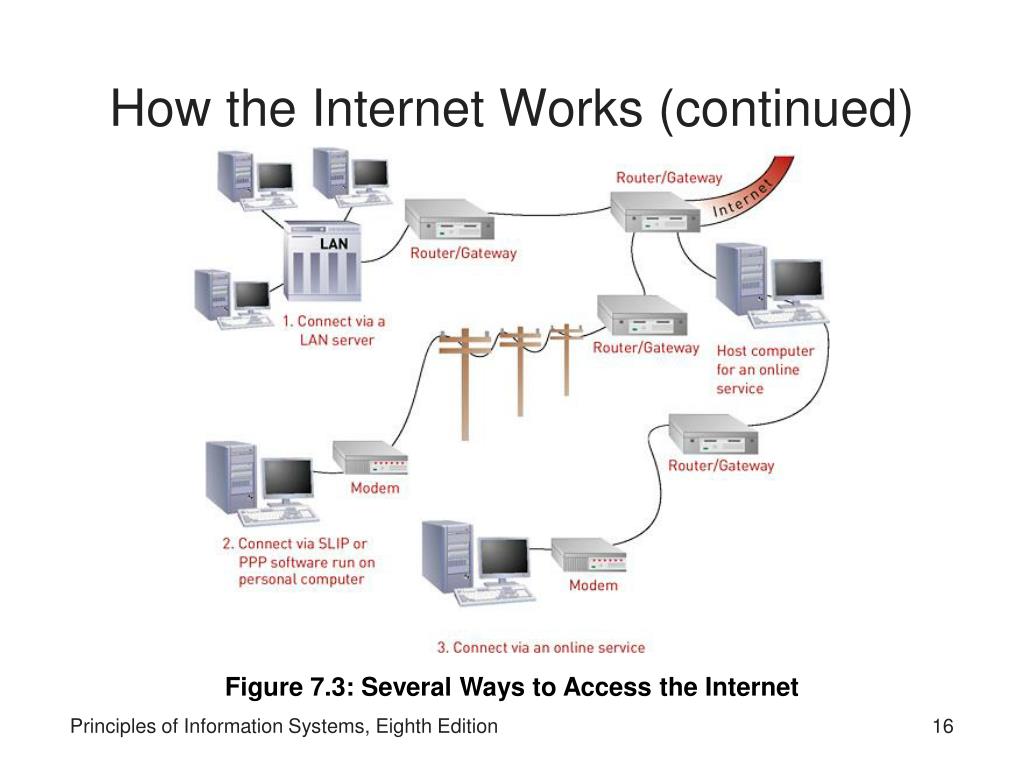 How the Internet Works (continued)

Router/Gateway

Internet

LAN

Router/Gateway

1. Connect via a LAN server

Router/Gateway

Host computer for an online service

Router/Gateway

Modem

2. Connect via SLIP or PPP software run on personal computer

Modem

3. Connect via an online service

Figure 7.3: Several Ways to Access the Internet

Principles of Information Systems, Eighth Edition

16